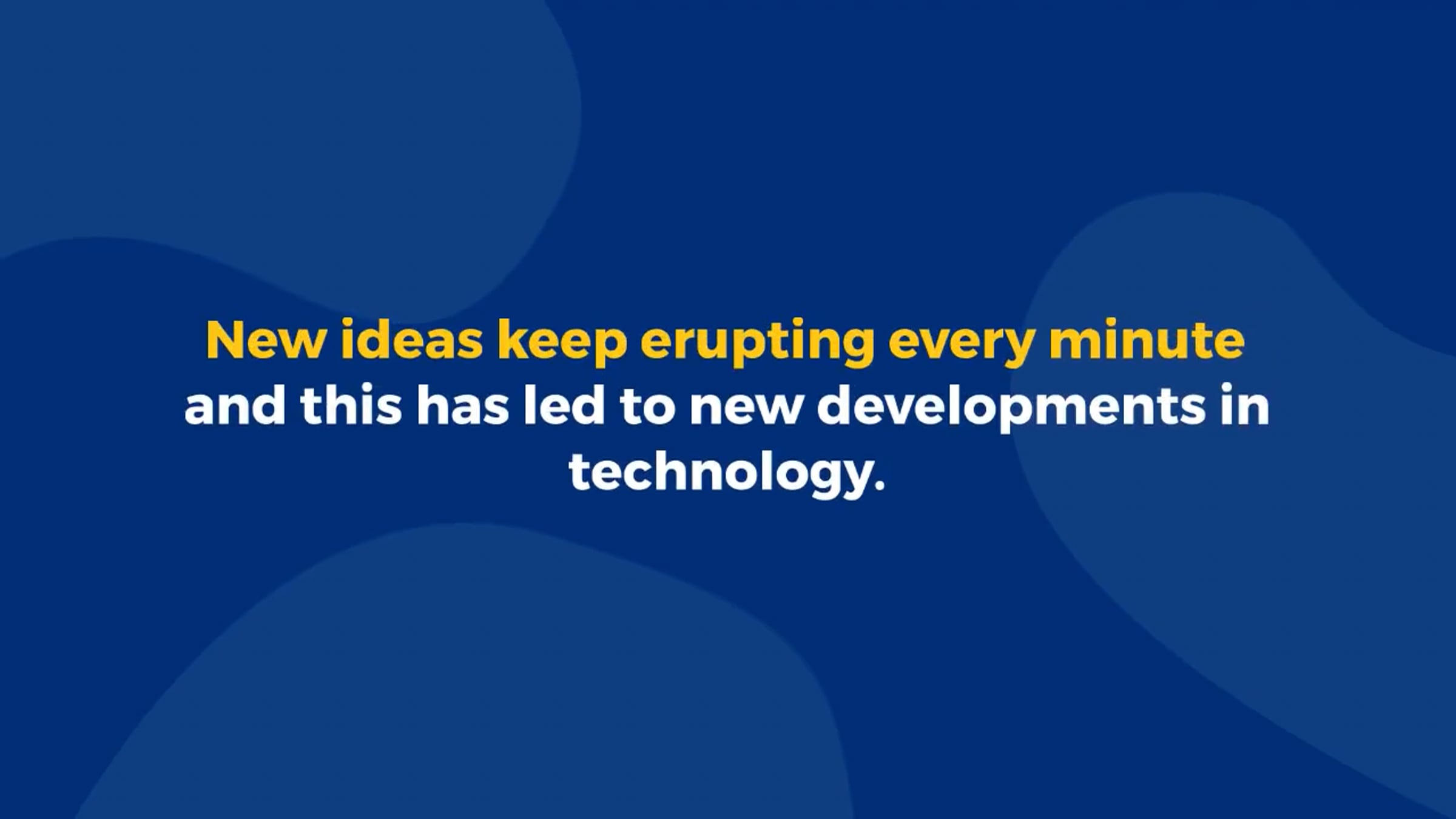 New ideas keep erupting every minute and this has led to new developments in technology.